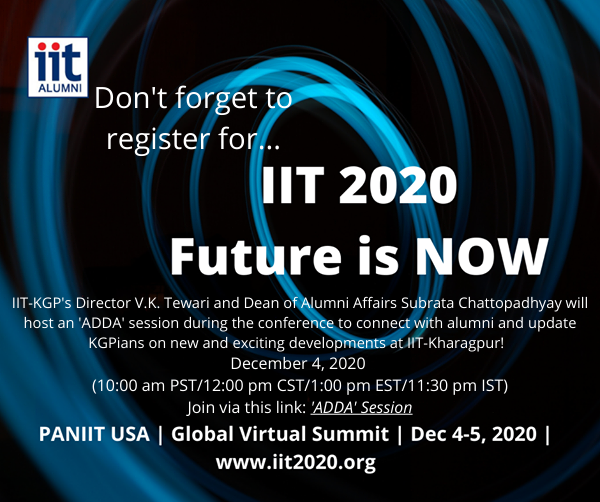 iit ALUMNI

Don't forget to register for...

IIT 2020

Future is NOW

IIT-KGP's Director V.K. Tewari and Dean of Alumni Affairs Subrata Chattopadhyay will host an 'ADDA' session during the conference to connect with alumni and update KGPians on new and exciting developments at IIT-Kharagpur!
December 4, 2020
(10:00 am PST/12:00 pm CST/1:00 pm EST/11:30 pm IST)
Join via this link: 'ADDA' Session

PANIIT USA | Global Virtual Summit | Dec 4-5, 2020 | www.iit2020.org